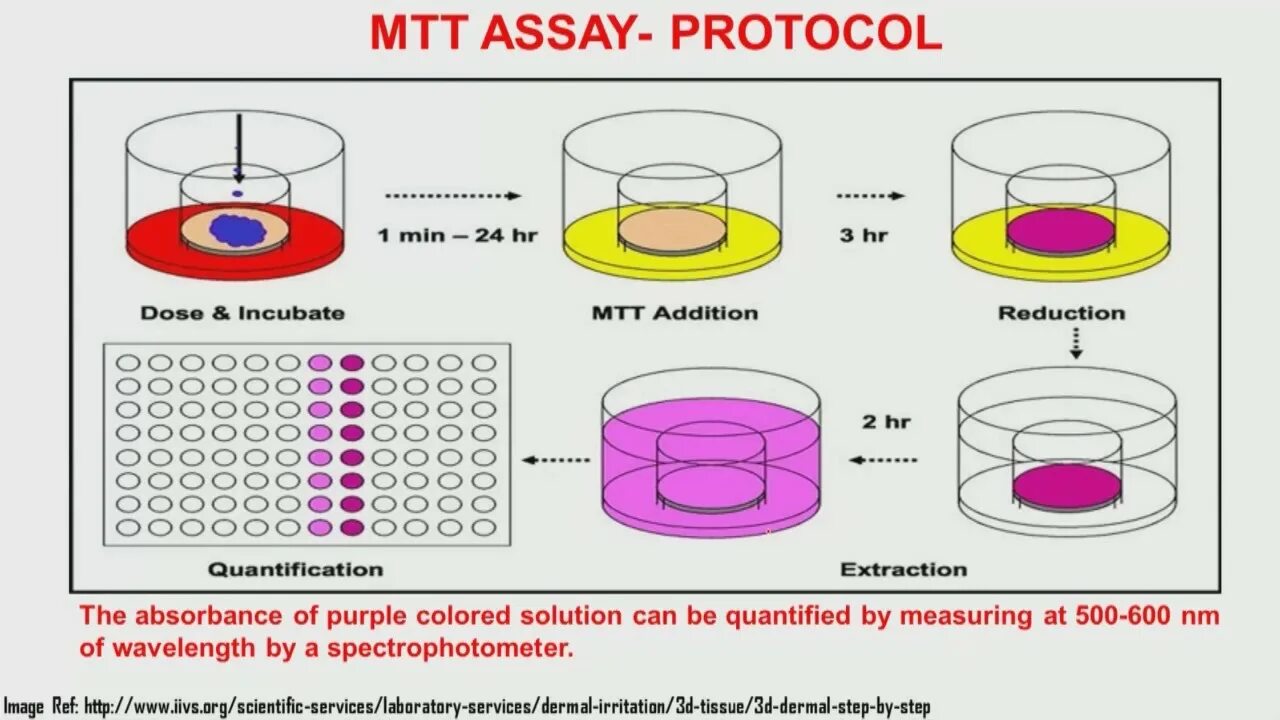 MTT ASSAY- PROTOCOL

1 min – 24 hr

3 hr

Dose & Incubate

MTT Addition

Reduction

2 hr

Quantification

Extraction

The absorbance of purple colored solution can be quantified by measuring at 500-600 nm of wavelength by a spectrophotometer.

Image Ref: http://www.iivs.org/scientific-services/laboratory-services/dermal-irritation/3d-tissue/3d-dermal-step-by-step